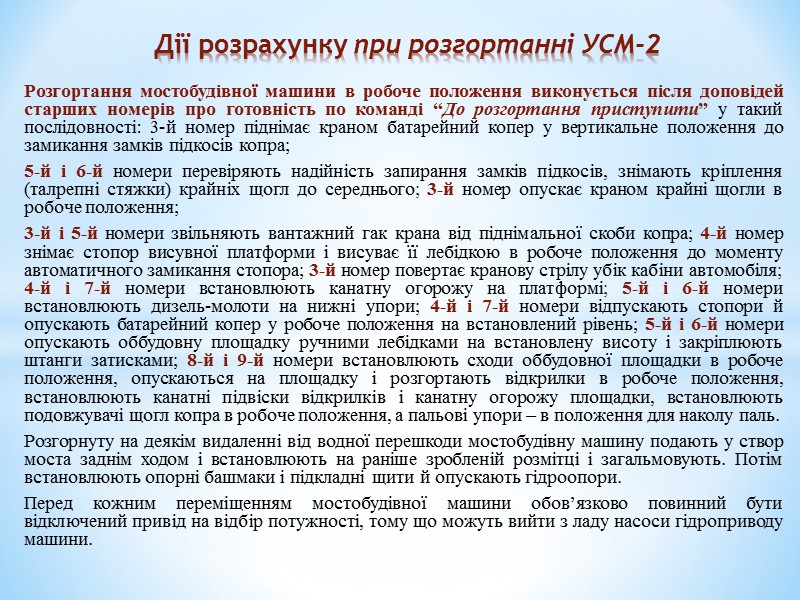 Дії розрахунку при розгортанні УСМ-2

Розгортання мостобудівної машини в робоче положення виконується після доповідей старших номерів про готовність по команді “До розгортання приступити” у такий послідовності: 3-й номер піднімає краном батарейний копер у вертикальне положення до замикання замків підкосів копра;

5-й і 6-й номери перевіряють надійність запирання замків підкосів, знімають кріплення (талрепні стяжки) крайніх щогл до середнього; 3-й номер опускає краном крайні щогли в робоче положення;

3-й і 5-й номери звільняють вантажний гак крана від піднімальної скоби копра; 4-й номер знімає стопор висувної платформи і висуває її лебідкою в робоче положення до моменту автоматичного замикання стопора; 3-й номер повертає кранову стрілу убік кабіни автомобіля; 4-й і 7-й номери встановлюють канатну огорожу на платформі; 5-й і 6-й номери встановлюють дизель-молоти на нижні упори; 4-й і 7-й номери відпускають стопори й опускають батарейний копер у робоче положення на встановлений рівень; 5-й і 6-й номери опускають оббудовну площадку ручними лебідками на встановлену висоту і закріплюють штанги затисками; 8-й і 9-й номери встановлюють сходи оббудовної площадки в робоче положення, опускаються на площадку і розгортають відкрилки в робоче положення, встановлюють канатні підвіски відкрилків і канатну огорожу площадки, встановлюють подовжувачі щогл копра в робоче положення, а пальові упори – в положення для наколу паль.

Розгорнуту на деякім видаленні від водної перешкоди мостобудівну машину подають у створ моста заднім ходом і встановлюють на раніше зробленій розмітці і загальмовують. Потім встановлюють опорні башмаки і підкладні щити й опускають гідроопори.

Перед кожним переміщенням мостобудівної машини обов’язково повинний бути відключений привід на відбір потужності, тому що можуть вийти з ладу насоси гідроприводу машини.